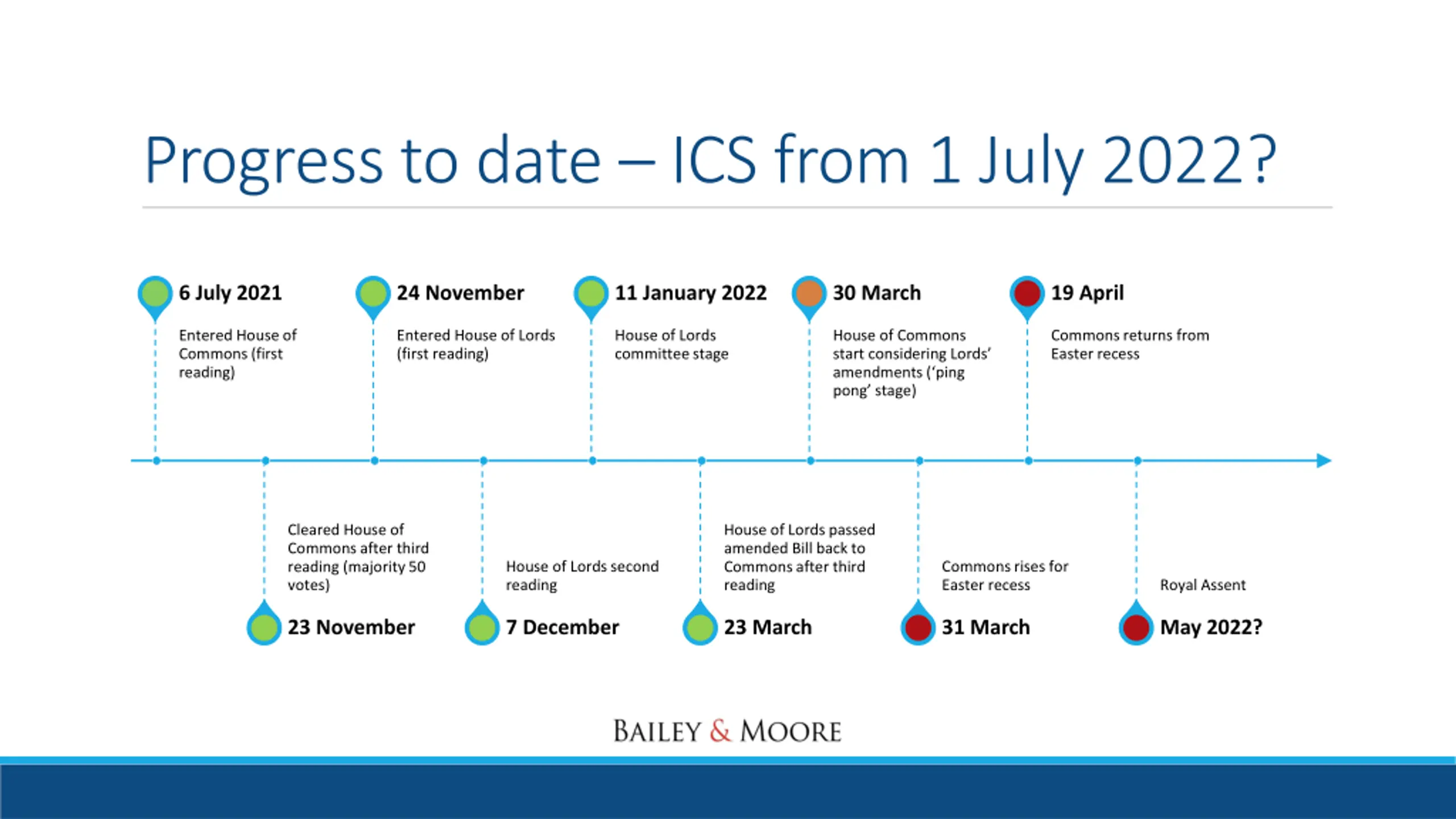 Progress to date – ICS from 1 July 2022?

6 July 2021
Entered House of Commons (first reading)

24 November
Entered House of Lords (first reading)

11 January 2022
House of Lords committee stage

30 March
House of Commons start considering Lords' amendments ('ping pong' stage)

19 April
Commons returns from Easter recess

Cleared House of Commons after third reading (majority 50 votes)
23 November

House of Lords second reading
7 December

House of Lords passed amended Bill back to Commons after third reading
23 March

Commons rises for Easter recess
31 March

Royal Assent
May 2022?

BAILEY & MOORE